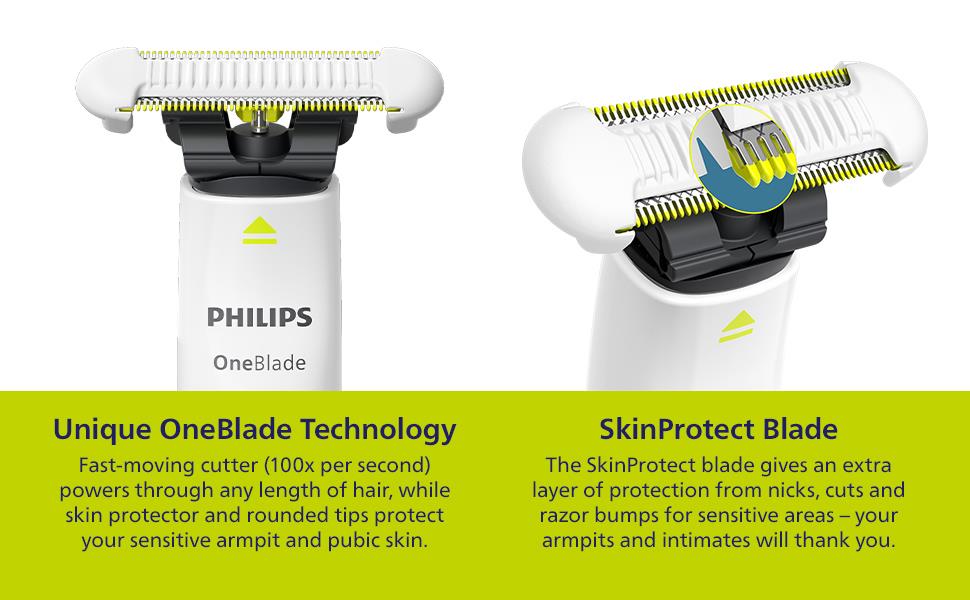 PHILIPS

OneBlade

Unique OneBlade Technology

Fast-moving cutter (100x per second) powers through any length of hair, while skin protector and rounded tips protect your sensitive armpit and pubic skin.

SkinProtect Blade

The SkinProtect blade gives an extra layer of protection from nicks, cuts and razor bumps for sensitive areas – your armpits and intimates will thank you.